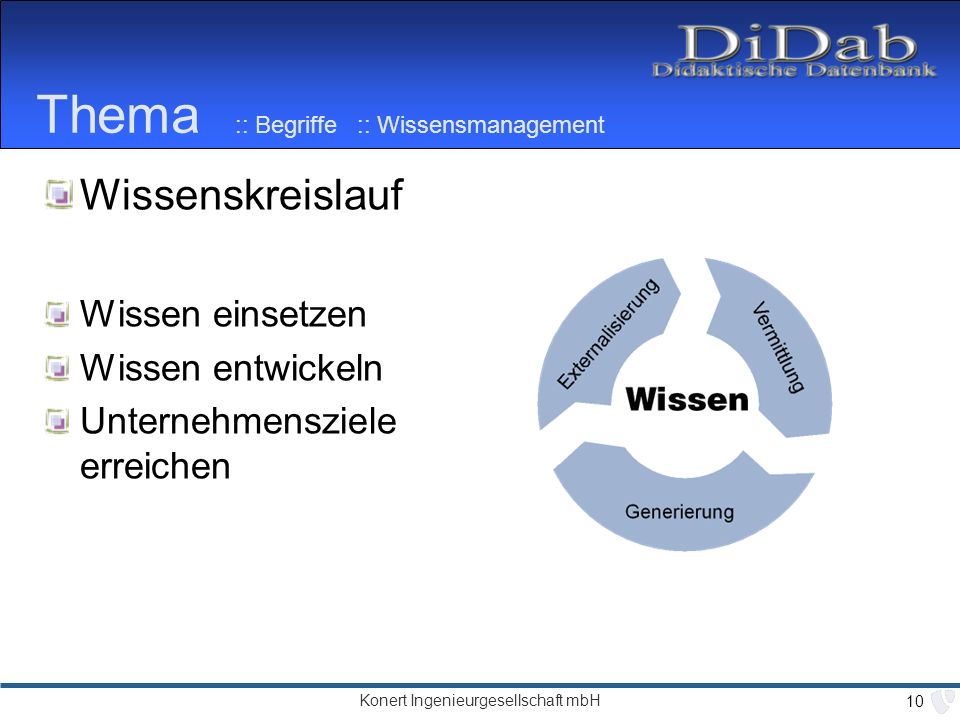 DiDab
Didaktische Datenbank

Thema :: Begriffe :: Wissensmanagement

Wissenskreislauf

Wissen einsetzen
Wissen entwickeln
Unternehmensziele erreichen

Externalisierung
Vermittlung
Wissen
Generierung

Konert Ingenieurgesellschaft mbH
10